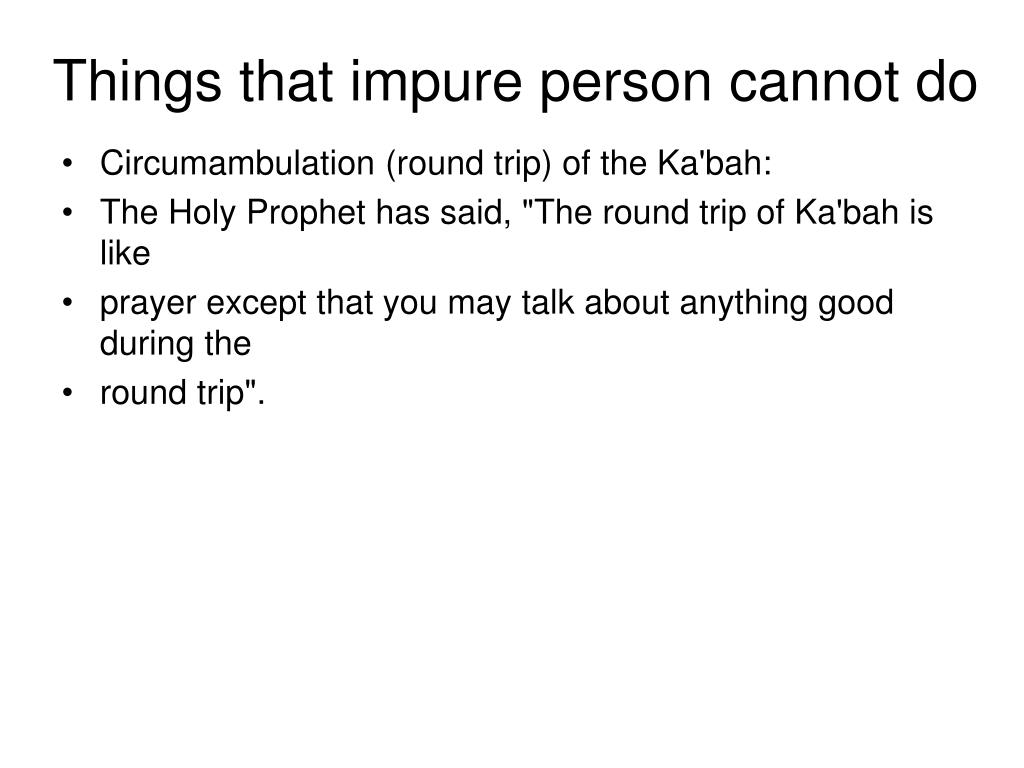 Things that impure person cannot do

• Circumambulation (round trip) of the Ka'bah:
• The Holy Prophet has said, "The round trip of Ka'bah is like
• prayer except that you may talk about anything good during the
• round trip".